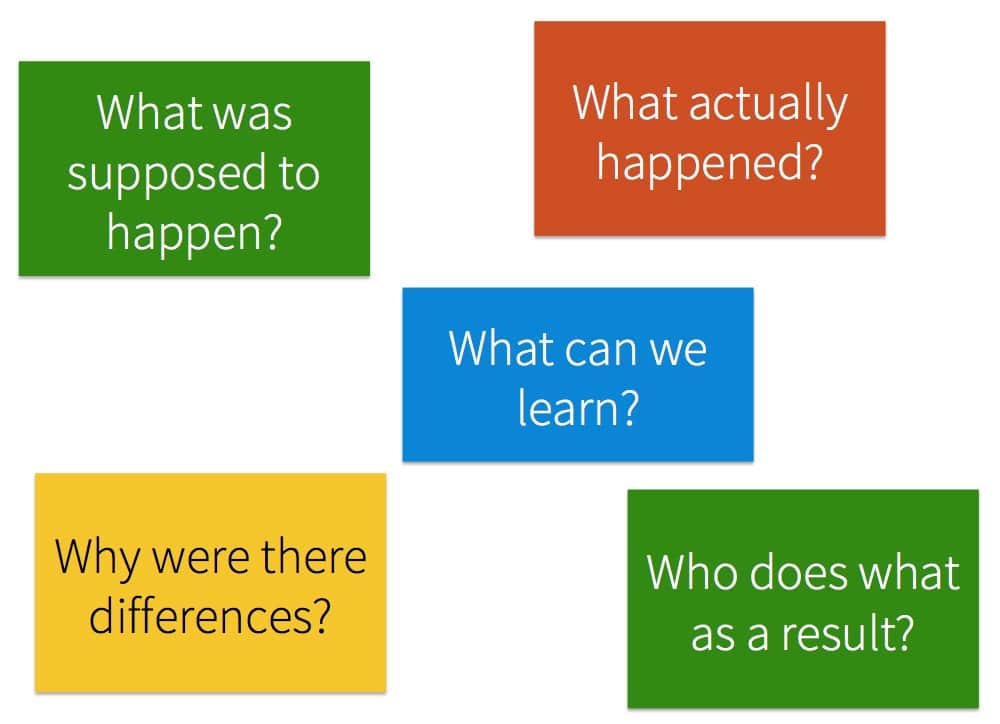 What was supposed to happen?

What actually happened?

What can we learn?

Why were there differences?

Who does what as a result?